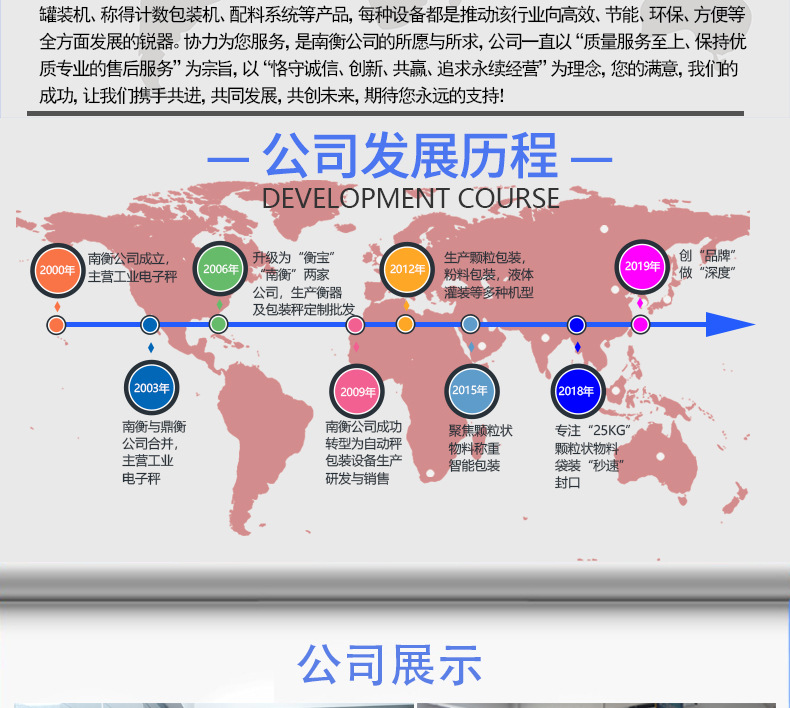 罐装机、称得计数包装机、配料系统等产品，每种设备都是推动该行业向高效、节能、环保、方便等全方面发展的锐器。协力为您服务，是南衡公司的所愿与所求，公司一直以“质量服务至上、保持优质专业的售后服务”为宗旨，以“恪守诚信、创新、共赢、追求永续经营”为理念，您的满意，我们的成功，让我们携手共进，共同发展，共创未来，期待您永远的支持！

— 公司发展历程 —
DEVELOPMENT COURSE

2000年
南衡公司成立，主营工业电子秤

2006年
升级为“衡宝”“南衡”两家公司，生产衡器及包装秤定制批发

2012年
生产颗粒包装，粉料包装，液体灌装等多种机型

2019年
创“品牌”做“深度”

2003年
南衡与鼎衡公司合并，主营工业电子秤

2009年
南衡公司成功转型为自动秤包装设备生产研发与销售

2015年
聚焦颗粒状物料称重智能包装

2018年
专注“25KG”颗粒状物料袋装“秒速”封口

公司展示